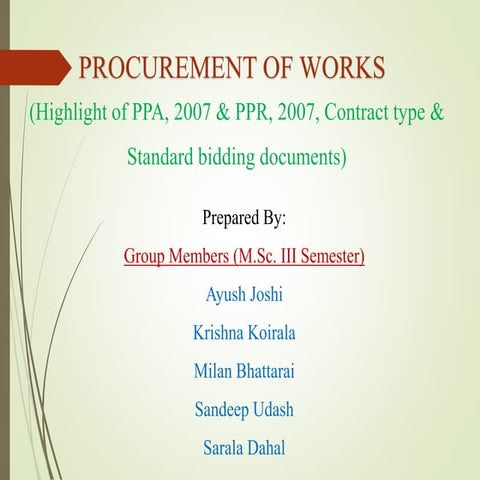 PROCUREMENT OF WORKS

(Highlight of PPA, 2007 & PPR, 2007, Contract type & Standard bidding documents)

Prepared By:

Group Members (M.Sc. III Semester)

Ayush Joshi

Krishna Koirala

Milan Bhattarai

Sandeep Udash

Sarala Dahal